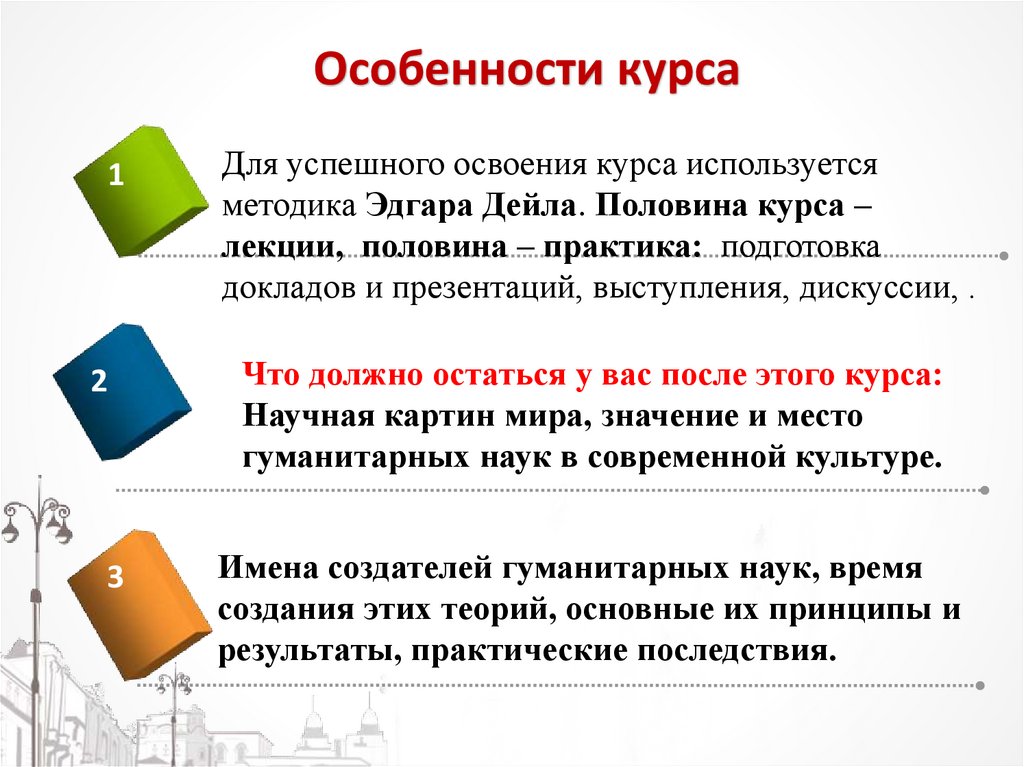 Особенности курса

1

Для успешного освоения курса используется методика Эдгара Дейла. Половина курса – лекции, половина – практика: подготовка докладов и презентаций, выступления, дискуссии, .

2

Что должно остаться у вас после этого курса: Научная картин мира, значение и место гуманитарных наук в современной культуре.

3

Имена создателей гуманитарных наук, время создания этих теорий, основные их принципы и результаты, практические последствия.